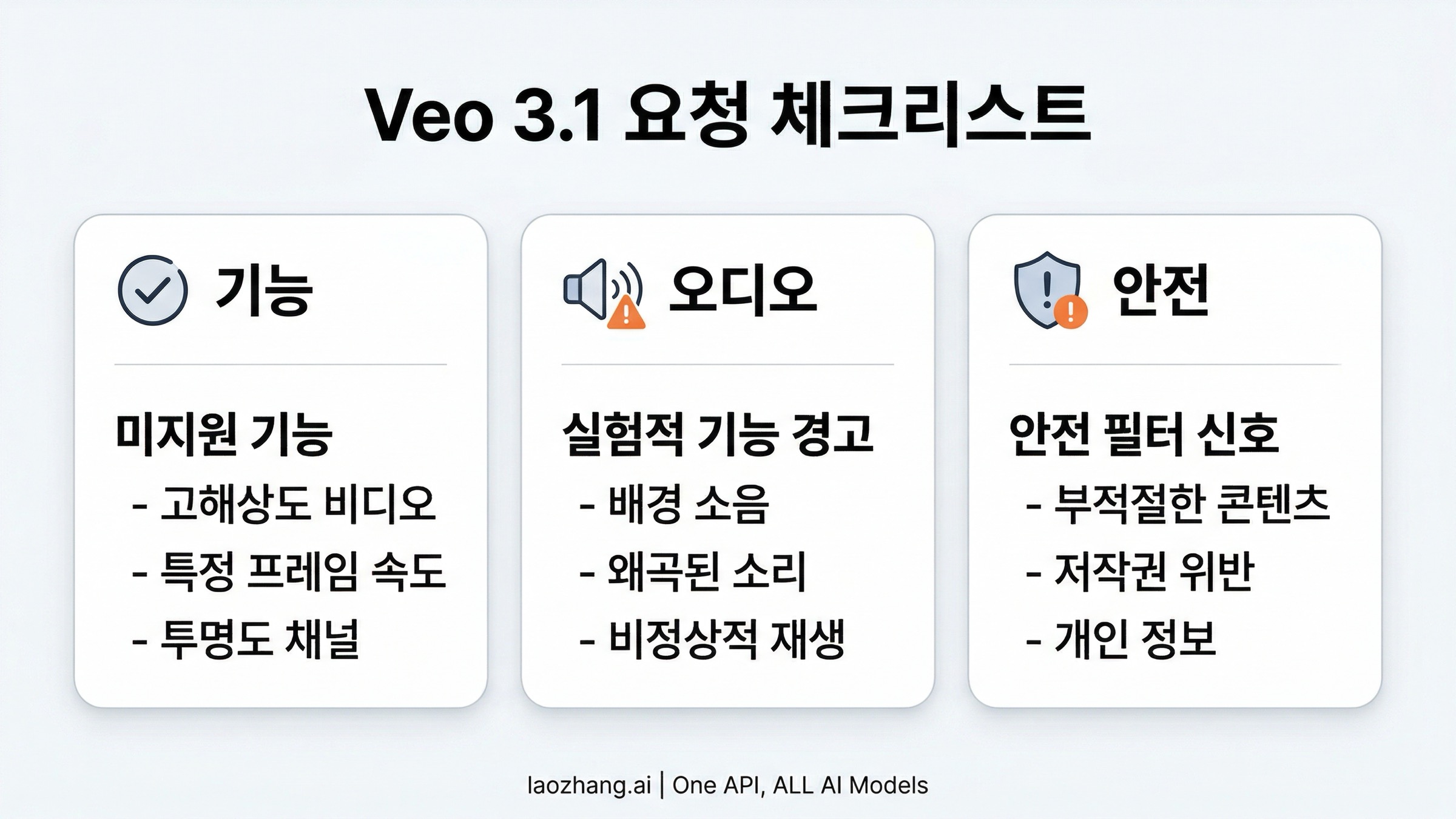 Veo 3.1 요청 체크리스트

기능

미지원 기능
- 고해상도 비디오
- 특정 프레임 속도
- 투명도 채널

오디오

실험적 기능 경고
- 배경 소음
- 왜곡된 소리
- 비정상적 재생

안전

안전 필터 신호
- 부적절한 콘텐츠
- 저작권 위반
- 개인 정보

laozhang.ai | One API, ALL AI Models